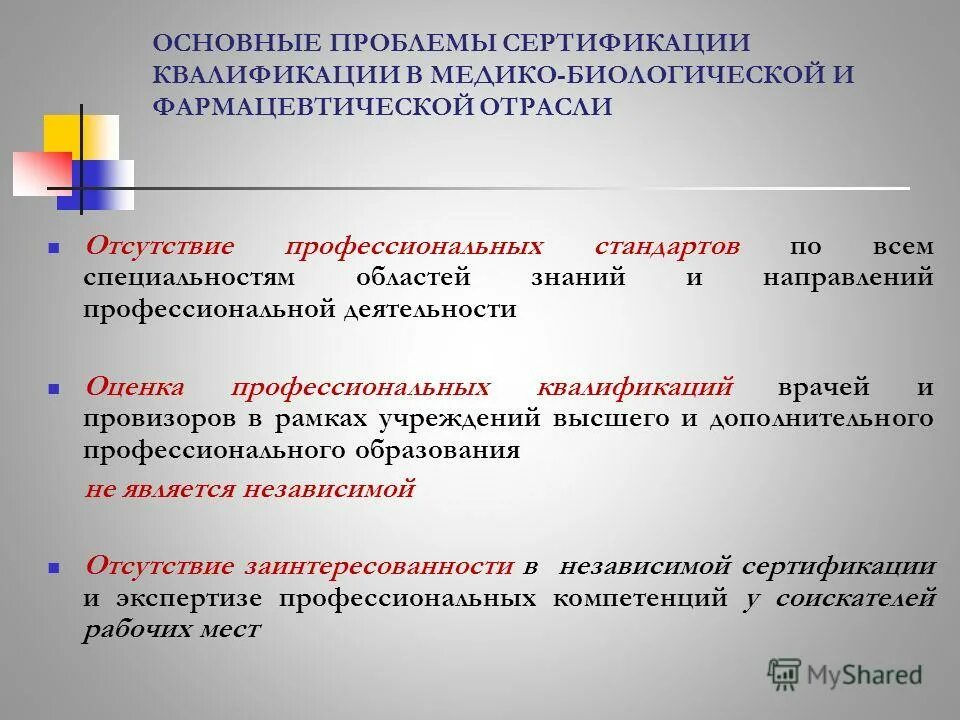 ОСНОВНЫЕ ПРОБЛЕМЫ СЕРТИФИКАЦИИ КВАЛИФИКАЦИИ В МЕДИКО-БИОЛОГИЧЕСКОЙ И ФАРМАЦЕВТИЧЕСКОЙ ОТРАСЛИ

Отсутствие профессиональных стандартов по всем специальностям областей знаний и направлений профессиональной деятельности

Оценка профессиональных квалификаций врачей и провизоров в рамках учреждений высшего и дополнительного профессионального образования

не является независимой

Отсутствие заинтересованности в независимой сертификации и экспертизе профессиональных компетенций у соискателей рабочих мест

MyShared